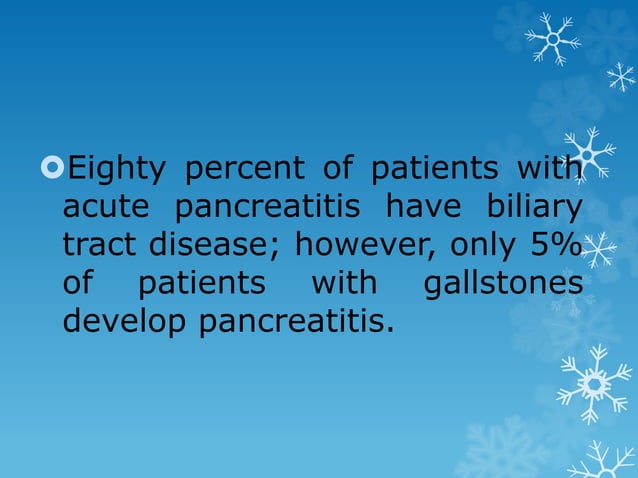 Eighty percent of patients with acute pancreatitis have biliary tract disease; however, only 5% of patients with gallstones develop pancreatitis.